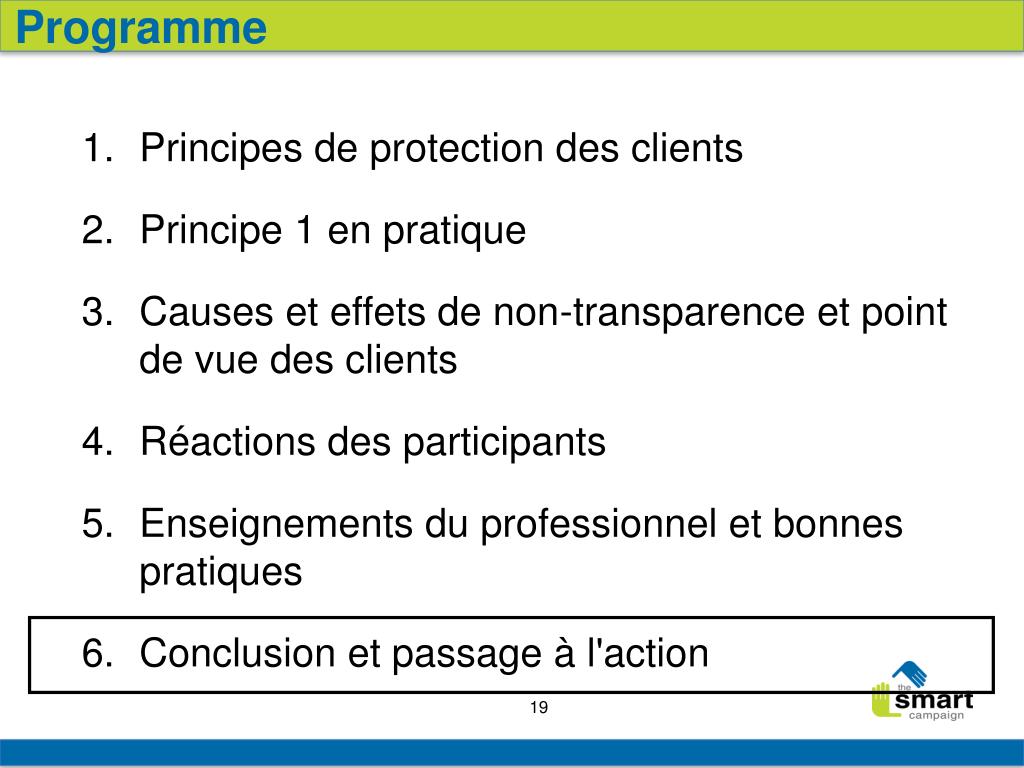 Programme

1. Principes de protection des clients

2. Principe 1 en pratique

3. Causes et effets de non-transparence et point de vue des clients

4. Réactions des participants

5. Enseignements du professionnel et bonnes pratiques

6. Conclusion et passage à l'action

19

the smart campaign